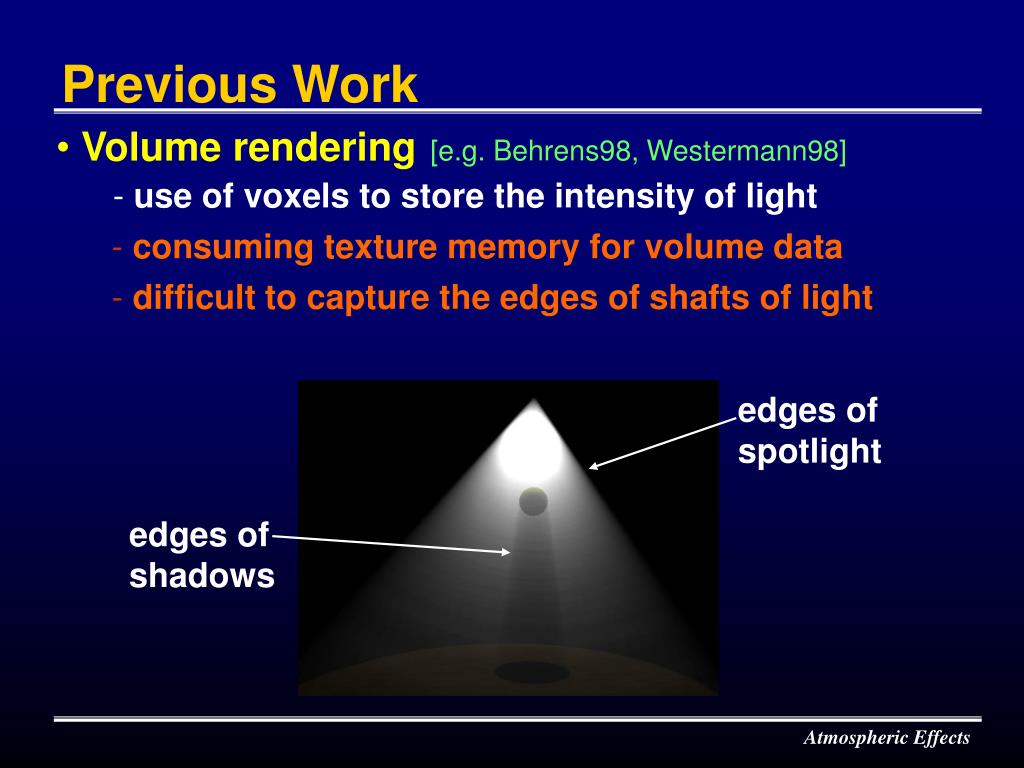 Previous Work

• Volume rendering [e.g. Behrens98, Westermann98]

- use of voxels to store the intensity of light

- consuming texture memory for volume data

- difficult to capture the edges of shafts of light

edges of spotlight

edges of shadows

Atmospheric Effects